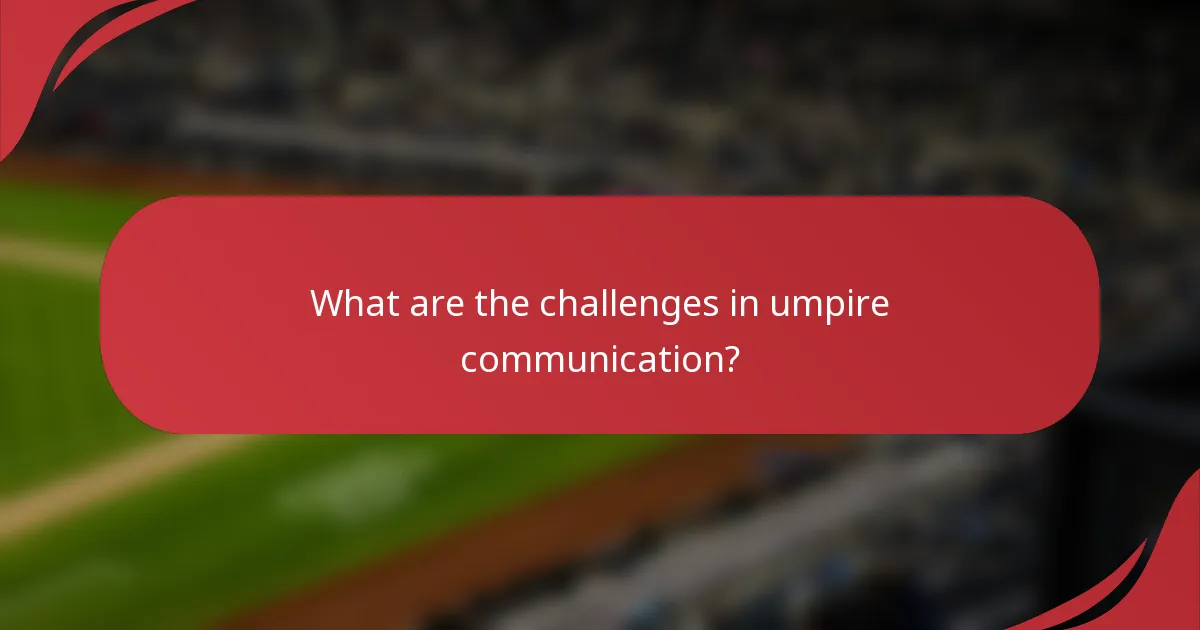 What are the challenges in umpire communication?